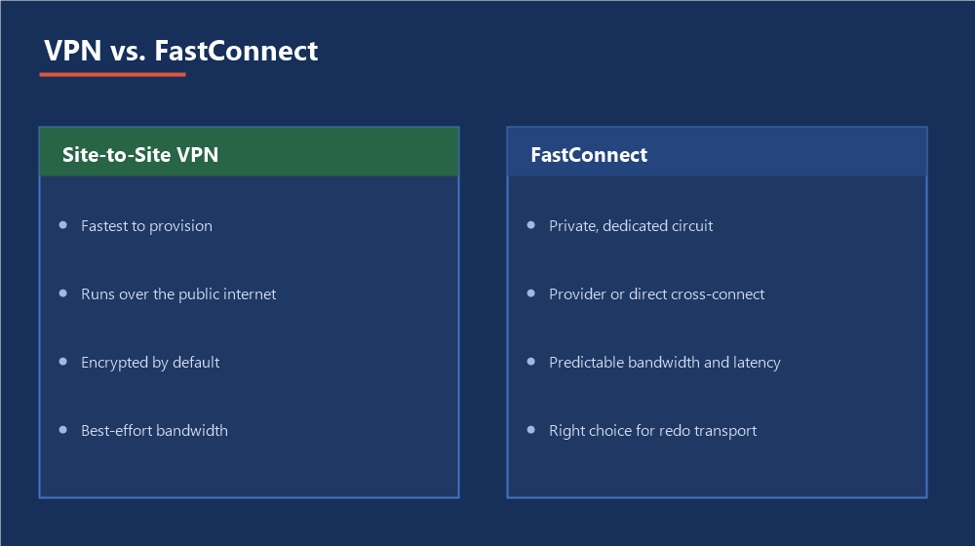 VPN vs. FastConnect

Site-to-Site VPN

• Fastest to provision

• Runs over the public internet

• Encrypted by default

• Best-effort bandwidth

FastConnect

• Private, dedicated circuit

• Provider or direct cross-connect

• Predictable bandwidth and latency

• Right choice for redo transport